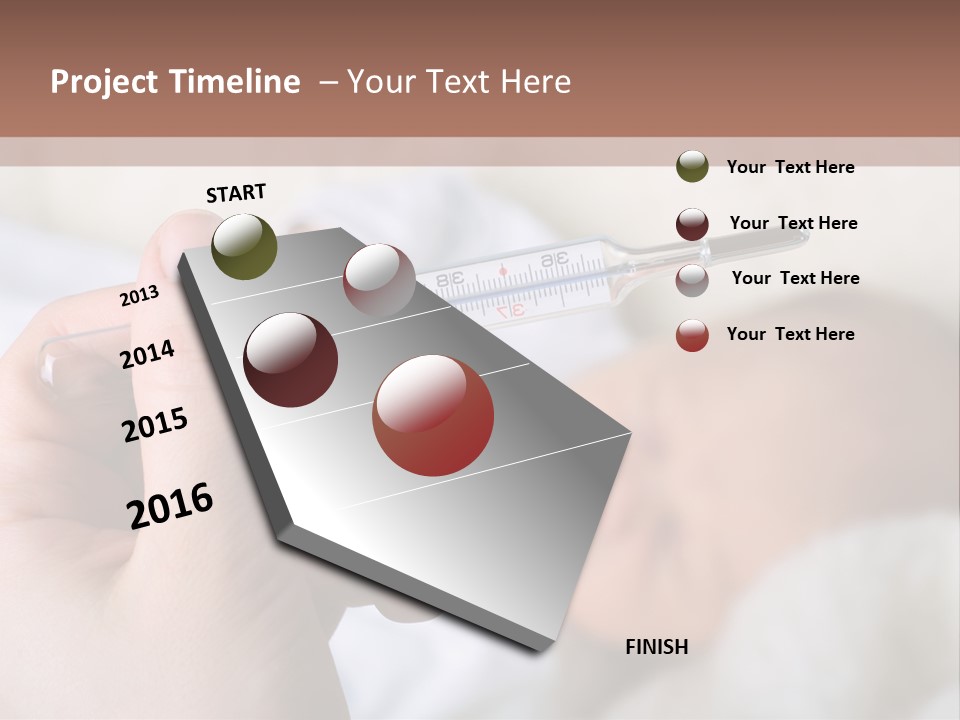 Project Timeline – Your Text Here

START

2013

2014

2015

2016

FINISH

Your Text Here

Your Text Here

Your Text Here

Your Text Here